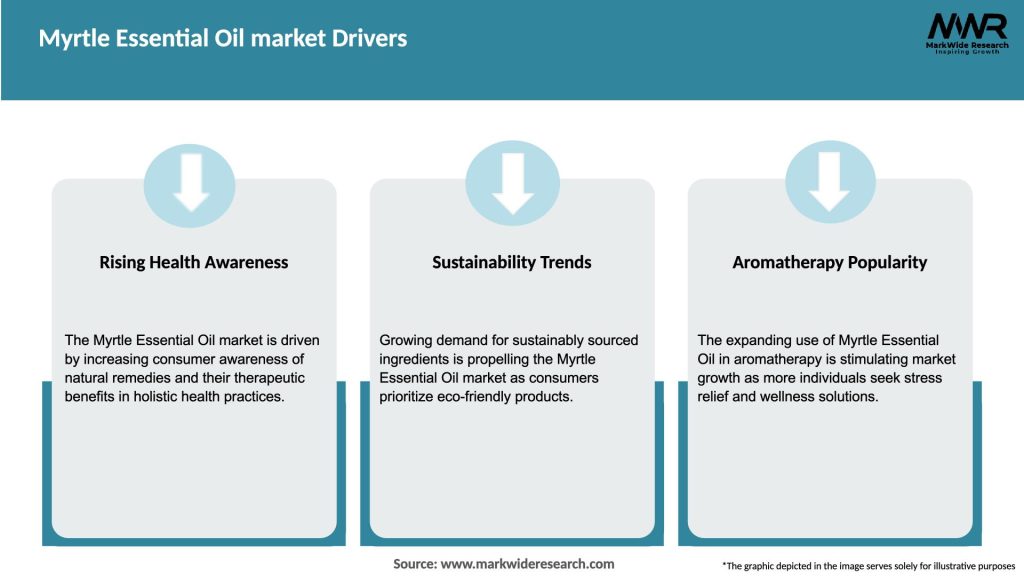 Myrtle Essential Oil market Drivers

MWR
MarkWide Research
Inspiring Growth

Rising Health Awareness

The Myrtle Essential Oil market is driven by increasing consumer awareness of natural remedies and their therapeutic benefits in holistic health practices.

Sustainability Trends

Growing demand for sustainably sourced ingredients is propelling the Myrtle Essential Oil market as consumers prioritize eco-friendly products.

Aromatherapy Popularity

The expanding use of Myrtle Essential Oil in aromatherapy is stimulating market growth as more individuals seek stress relief and wellness solutions.

Source: www.markwideresearch.com

*The graphic depicted in the image serves solely for illustrative purposes